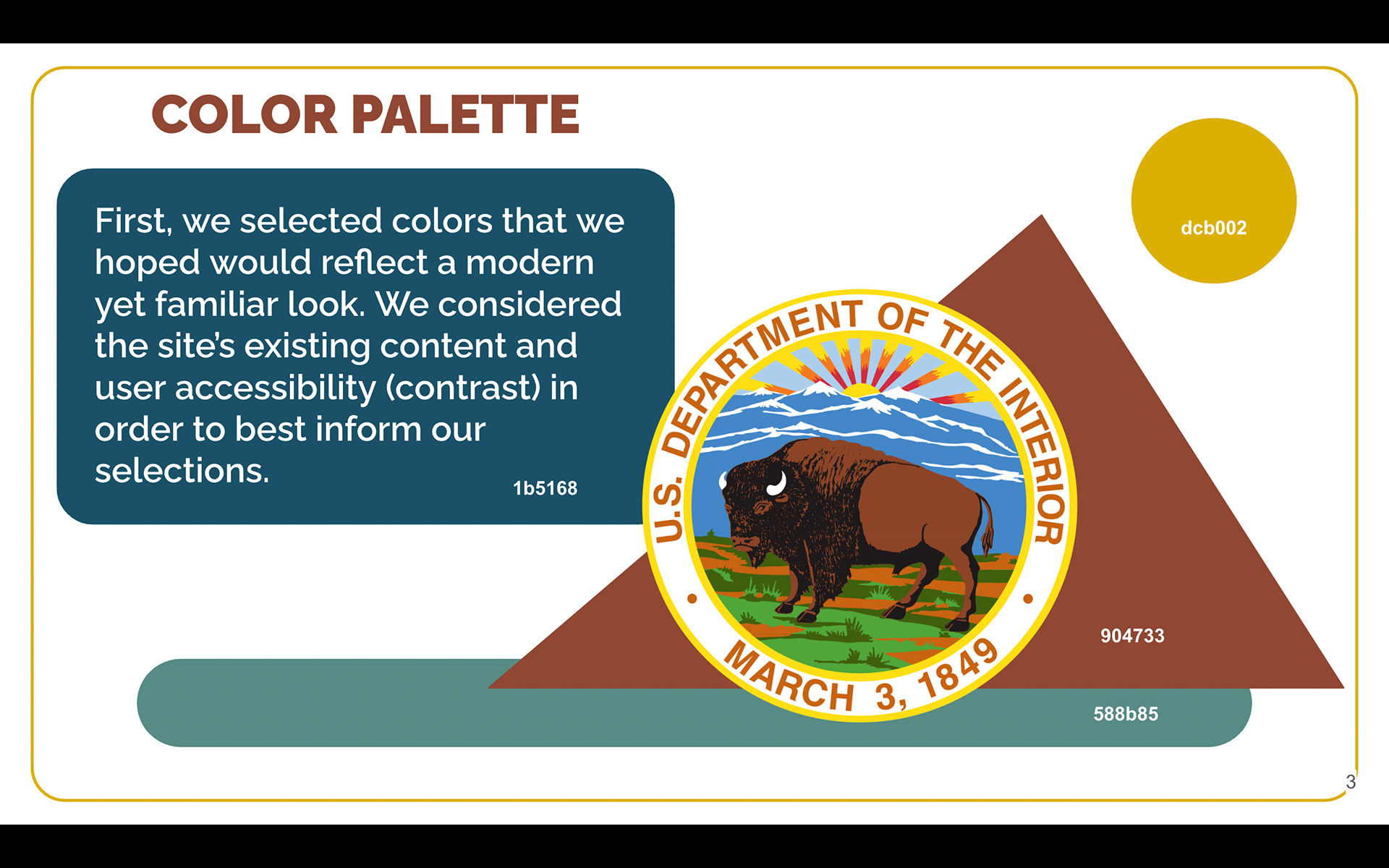 COLOR PALETTE

First, we selected colors that we hoped would reflect a modern yet familiar look. We considered the site's existing content and user accessibility (contrast) in order to best inform our selections.

1b5168

dcb002

U.S. DEPARTMENT OF THE INTERIOR

MARCH 3, 1849

904733

588b85

3